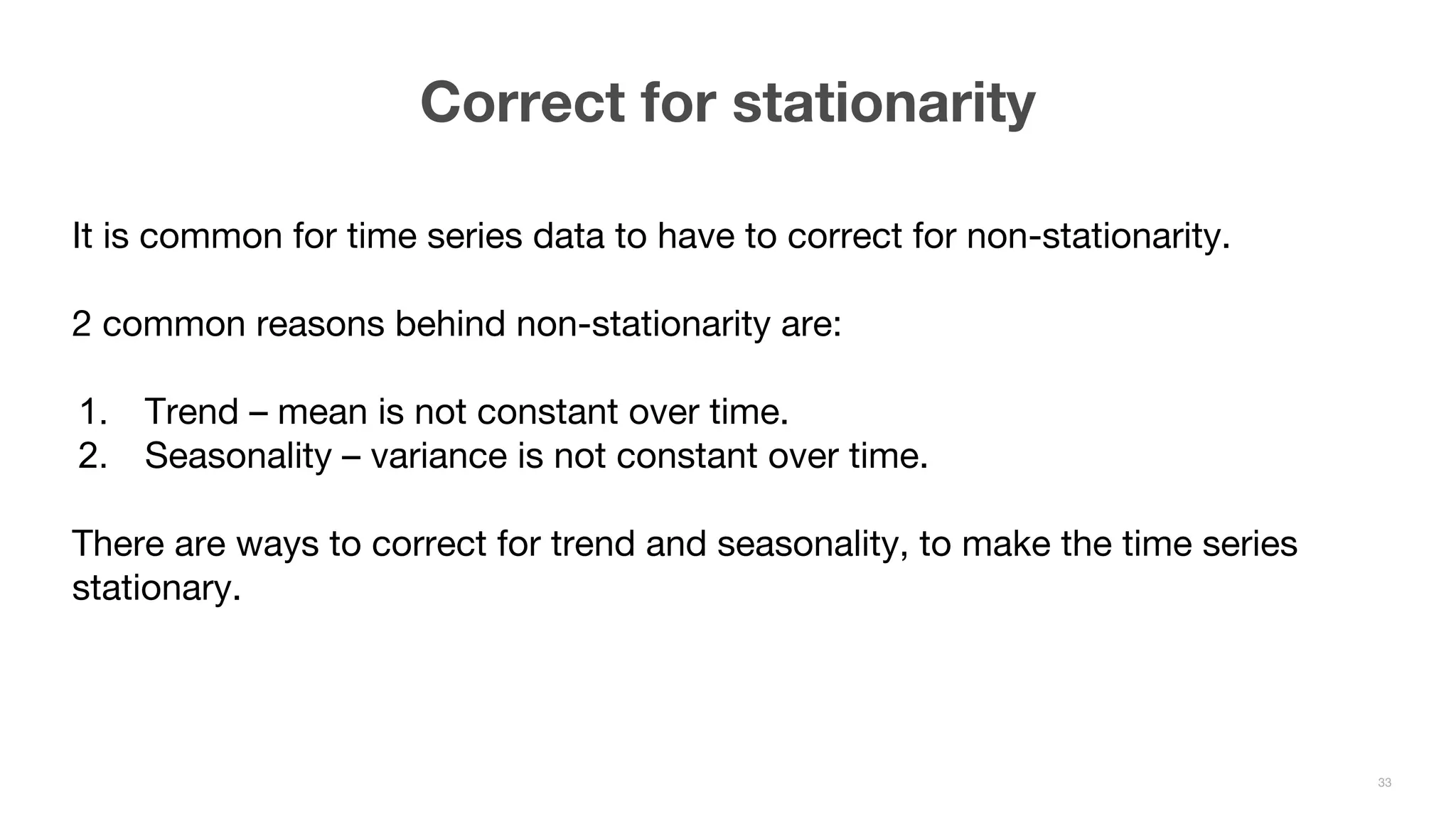 Correct for stationarity

It is common for time series data to have to correct for non-stationarity.

2 common reasons behind non-stationarity are:

1. Trend – mean is not constant over time.
2. Seasonality – variance is not constant over time.

There are ways to correct for trend and seasonality, to make the time series stationary.

33